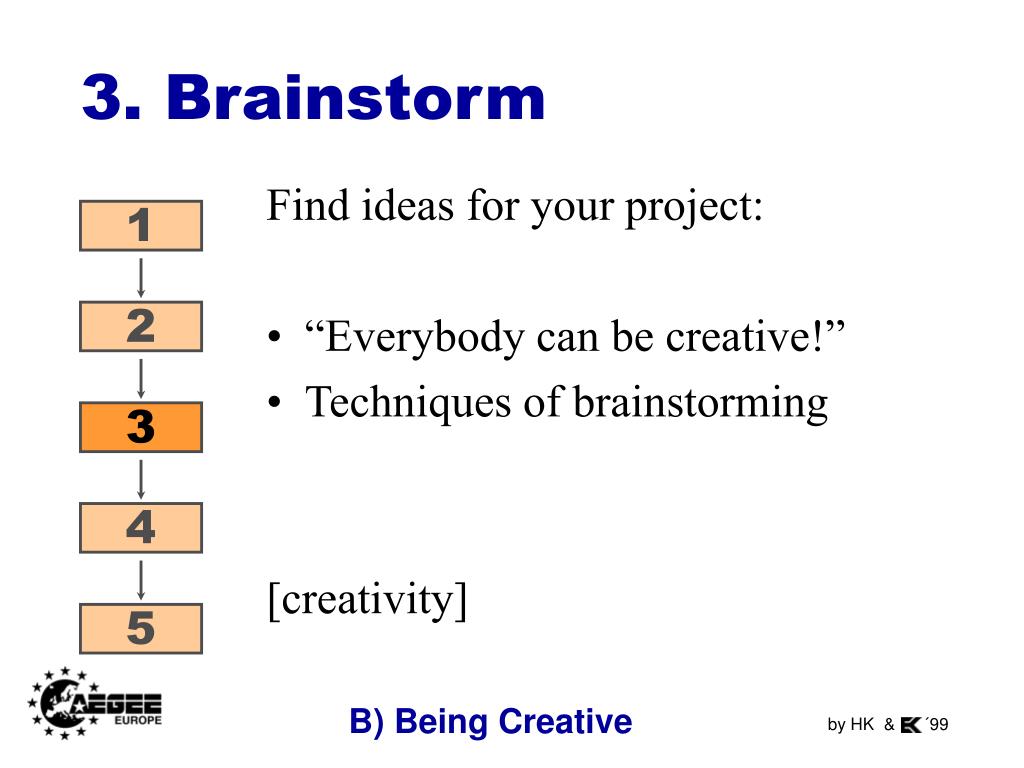 3. Brainstorm

1

2

3

4

5

Find ideas for your project:

• “Everybody can be creative!”
• Techniques of brainstorming

[creativity]

AEGEE EUROPE

B) Being Creative

by HK & EK ´99